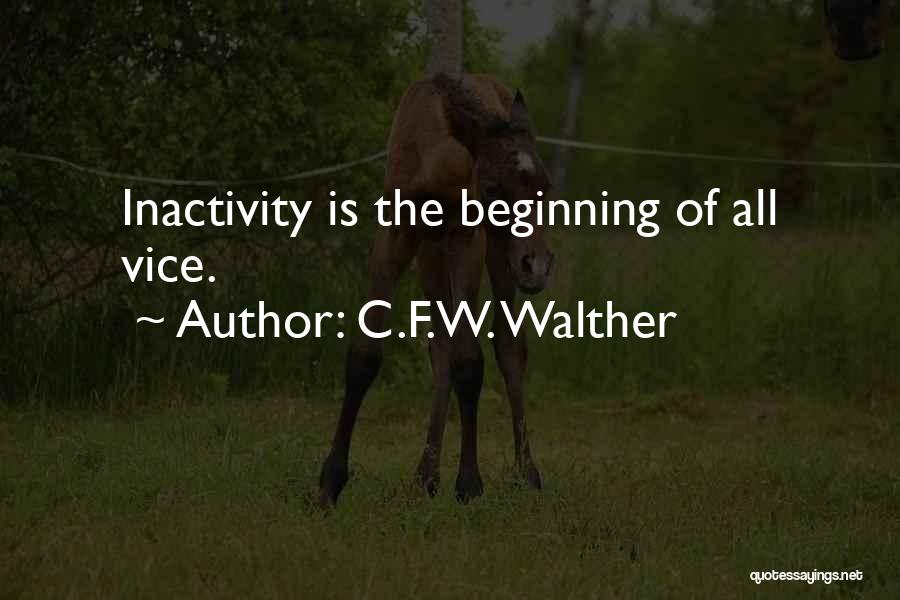 Inactivity is the beginning of all vice.

~ Author: C.F.W. Walther

quotessayings.net